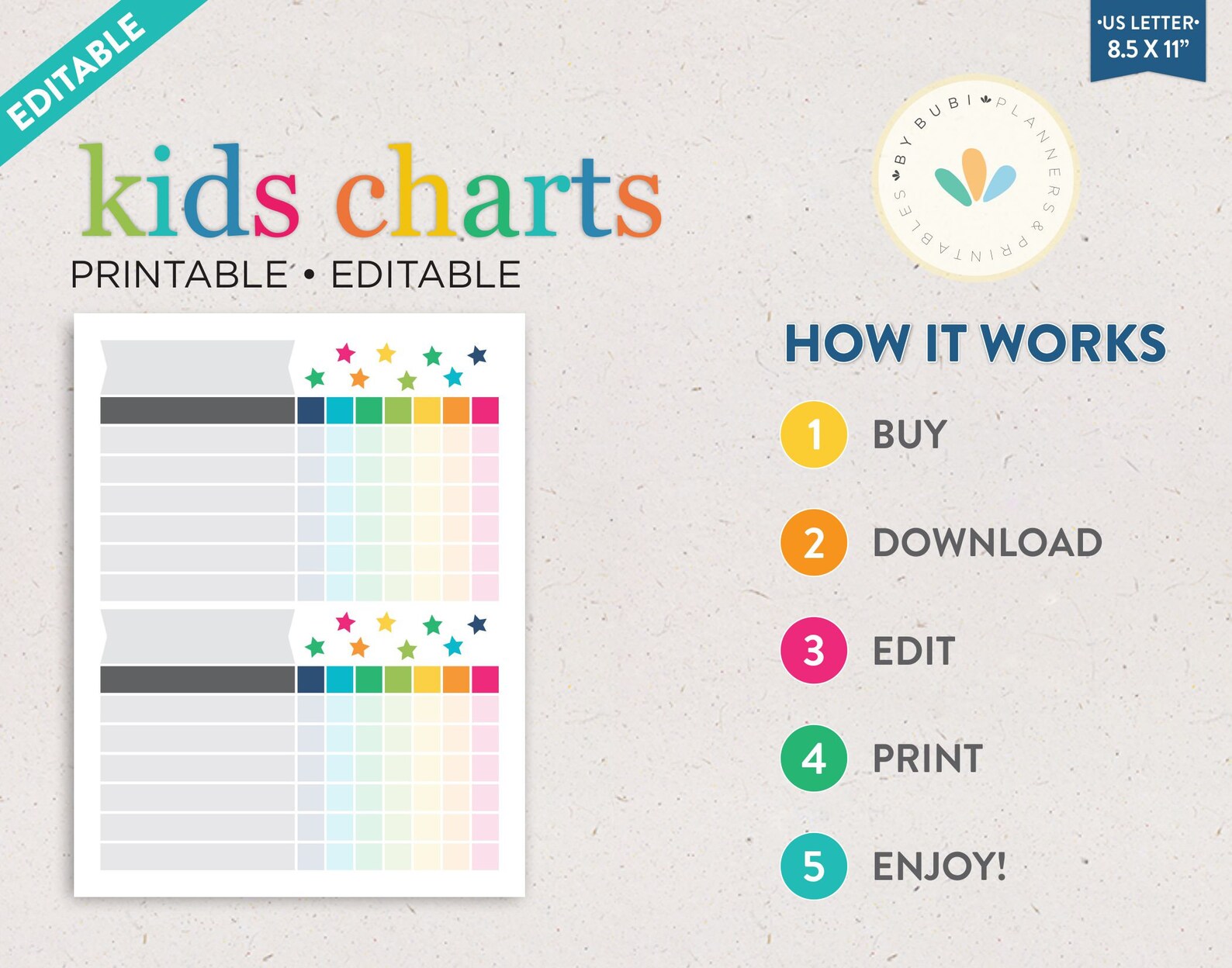 EDITABLE

•US LETTER•
8.5 X 11"

kids charts
PRINTABLE • EDITABLE

BY BUBI PLANNERS & PRINTABLES

HOW IT WORKS

1 BUY

2 DOWNLOAD

3 EDIT

4 PRINT

5 ENJOY!